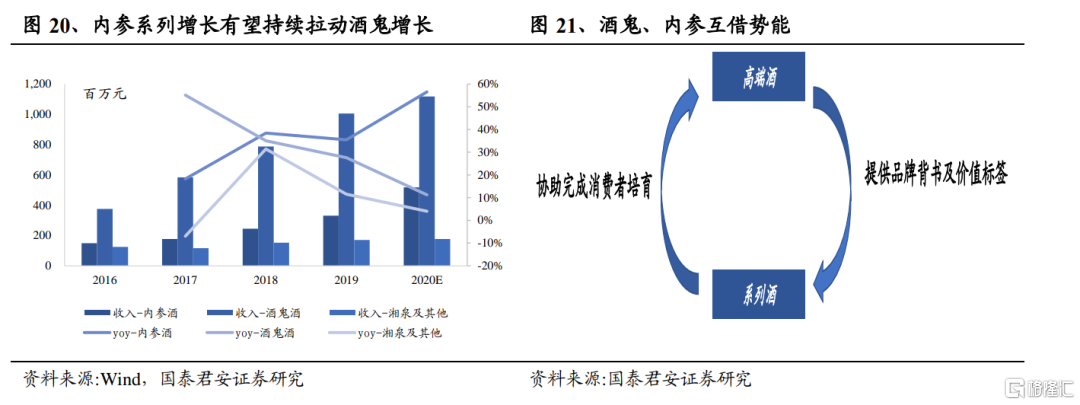 图 20、内参系列增长有望持续拉动酒鬼增长

百万元

1,200
1,000
800
600
400
200
0

60%
50%
40%
30%
20%
10%
0%
-10%
-20%

2016
2017
2018
2019
2020E

收入-内参酒
收入-酒鬼酒
收入-湘泉及其他
yoy-内参酒
yoy-酒鬼酒
yoy-湘泉及其他

资料来源:Wind，国泰君安证券研究

图 21、酒鬼、内参互借势能

高端酒

协助完成消费者培育

提供品牌背书及价值标签

系列酒

资料来源:国泰君安证券研究

格隆汇